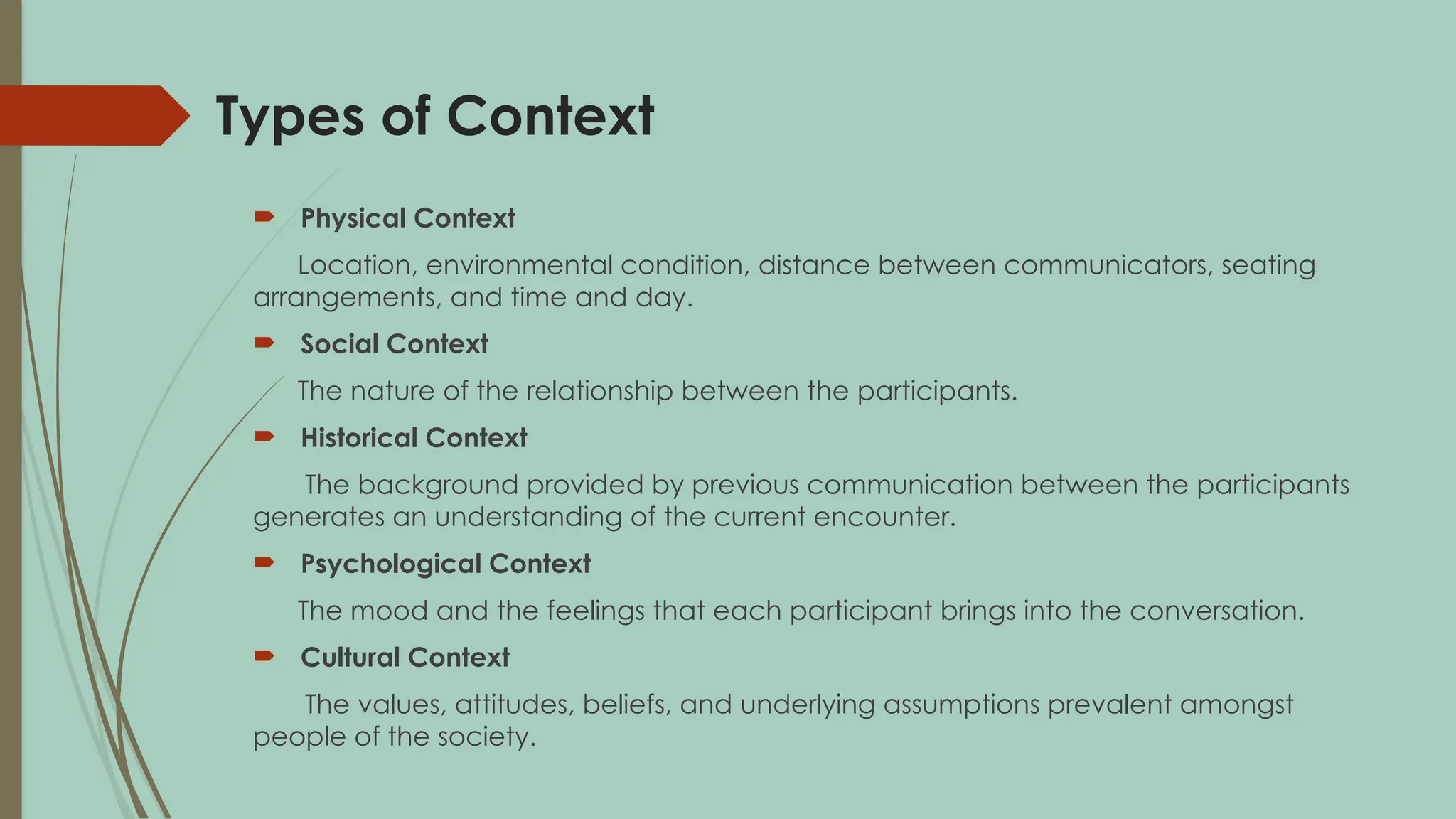 Types of Context

Physical Context

Location, environmental condition, distance between communicators, seating arrangements, and time and day.

Social Context

The nature of the relationship between the participants.

Historical Context

The background provided by previous communication between the participants generates an understanding of the current encounter.

Psychological Context

The mood and the feelings that each participant brings into the conversation.

Cultural Context

The values, attitudes, beliefs, and underlying assumptions prevalent amongst people of the society.